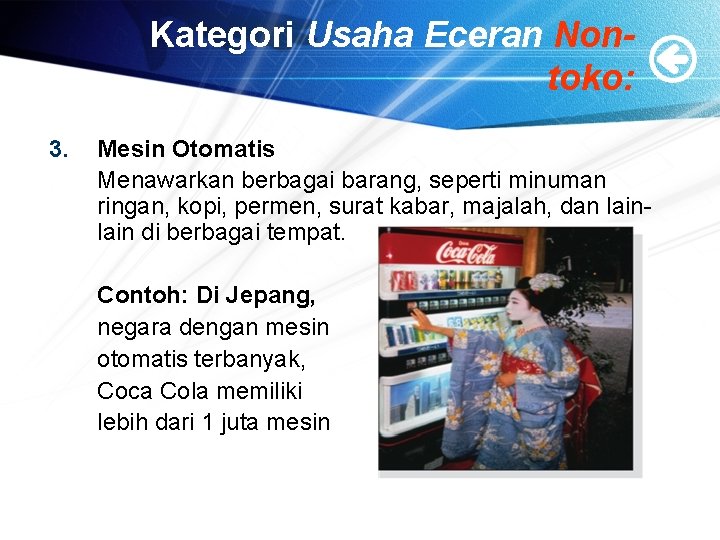 Kategori Usaha Eceran Non-toko:

3. Mesin Otomatis
Menawarkan berbagai barang, seperti minuman ringan, kopi, permen, surat kabar, majalah, dan lain-lain di berbagai tempat.

Contoh: Di Jepang, negara dengan mesin otomatis terbanyak, Coca Cola memiliki lebih dari 1 juta mesin

Coca-Cola